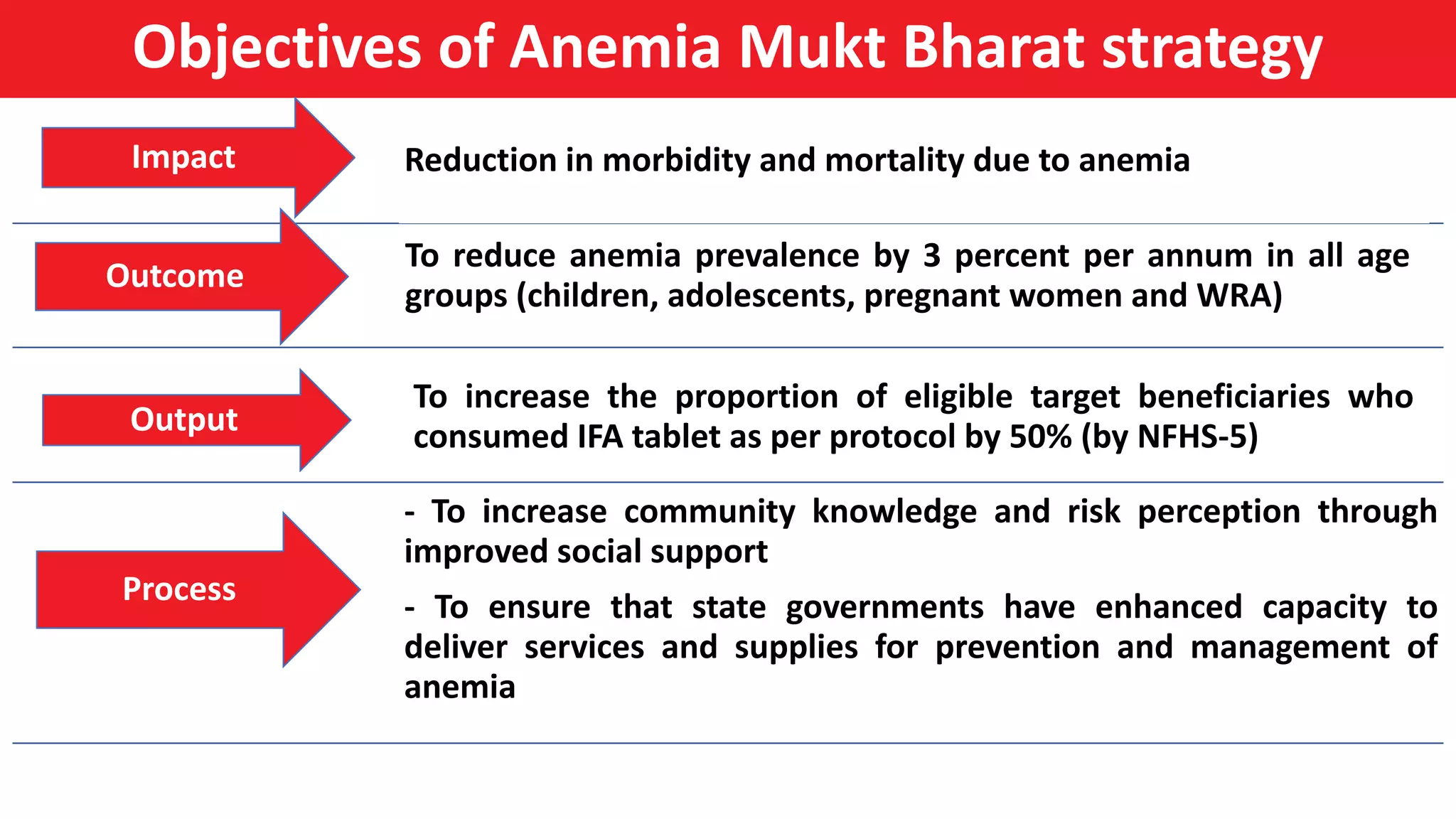 Objectives of Anemia Mukt Bharat strategy

Impact

Reduction in morbidity and mortality due to anemia

Outcome

To reduce anemia prevalence by 3 percent per annum in all age groups (children, adolescents, pregnant women and WRA)

Output

To increase the proportion of eligible target beneficiaries who consumed IFA tablet as per protocol by 50% (by NFHS-5)

Process

- To increase community knowledge and risk perception through improved social support

- To ensure that state governments have enhanced capacity to deliver services and supplies for prevention and management of anemia